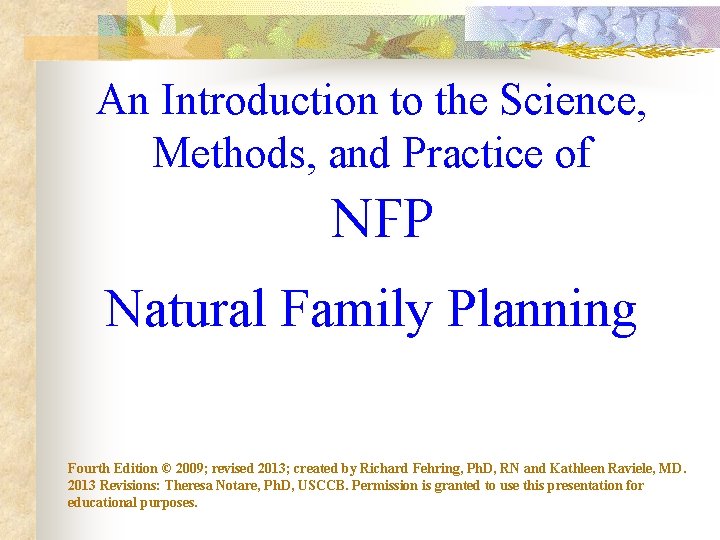 An Introduction to the Science, Methods, and Practice of

NFP

Natural Family Planning

Fourth Edition © 2009; revised 2013; created by Richard Fehring, PhD, RN and Kathleen Raviele, MD. 2013 Revisions: Theresa Notare, PhD, USCCB. Permission is granted to use this presentation for educational purposes.